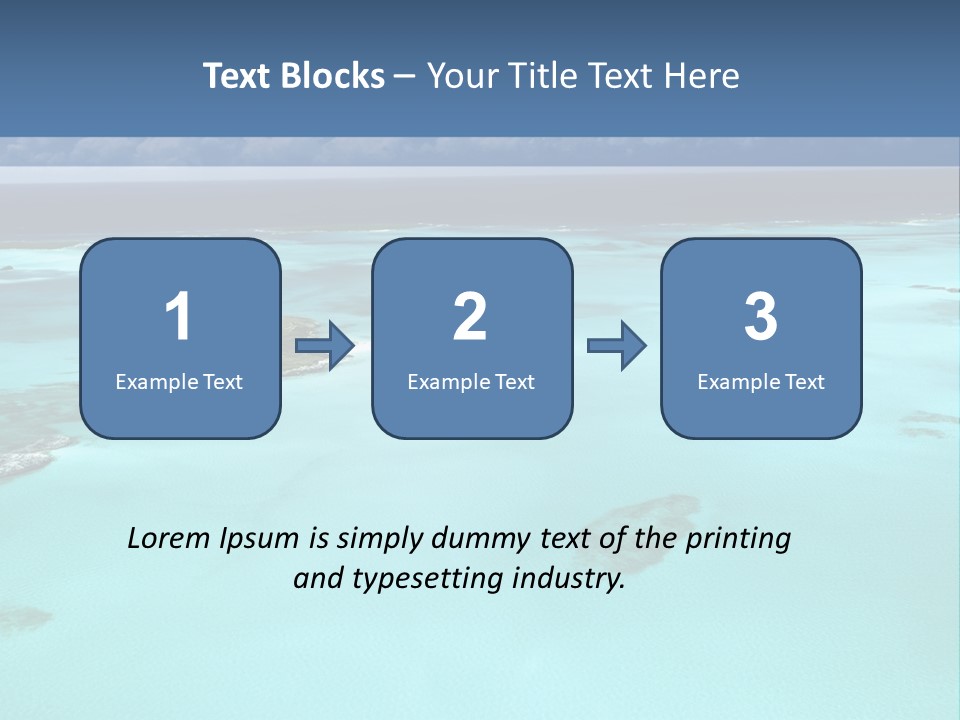 Text Blocks – Your Title Text Here

1
Example Text

2
Example Text

3
Example Text

Lorem Ipsum is simply dummy text of the printing and typesetting industry.